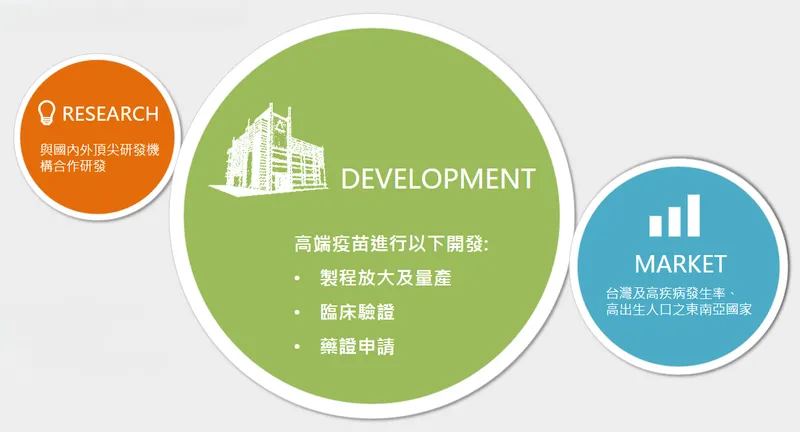 RESEARCH

與國內外頂尖研發機構合作研發

DEVELOPMENT

高端疫苗進行以下開發:

• 製程放大及量產
• 臨床驗證
• 藥證申請

MARKET

台灣及高疾病發生率、高出生人口之東南亞國家